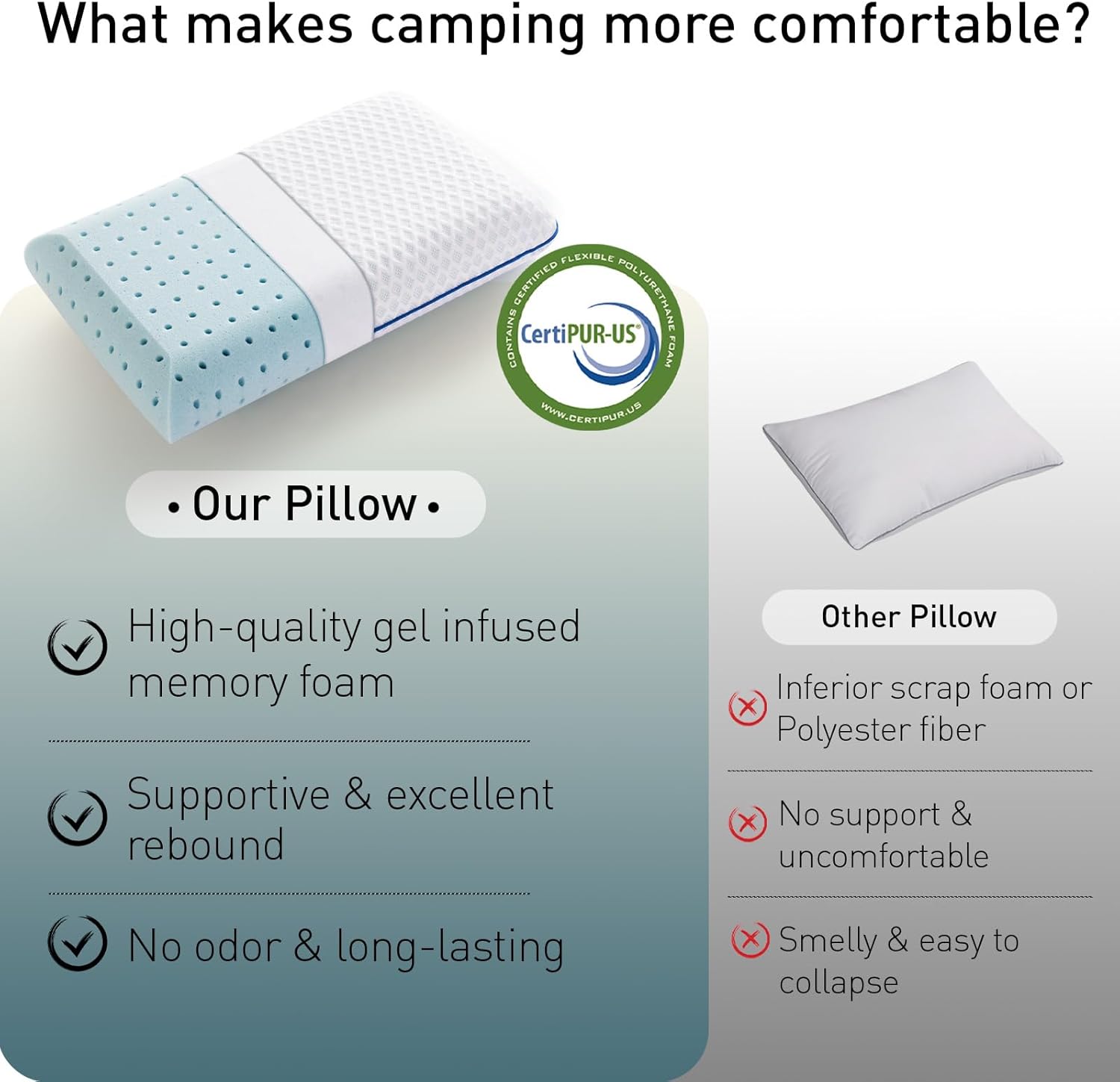 What makes camping more comfortable?

CONTAINS CERTIFIED FLEXIBLE POLYURETHANE FOAM
CertiPUR-US®
WWW.CERTIPUR.US

• Our Pillow •

High-quality gel infused memory foam

Supportive & excellent rebound

No odor & long-lasting

Other Pillow

Inferior scrap foam or Polyester fiber

No support & uncomfortable

Smelly & easy to collapse